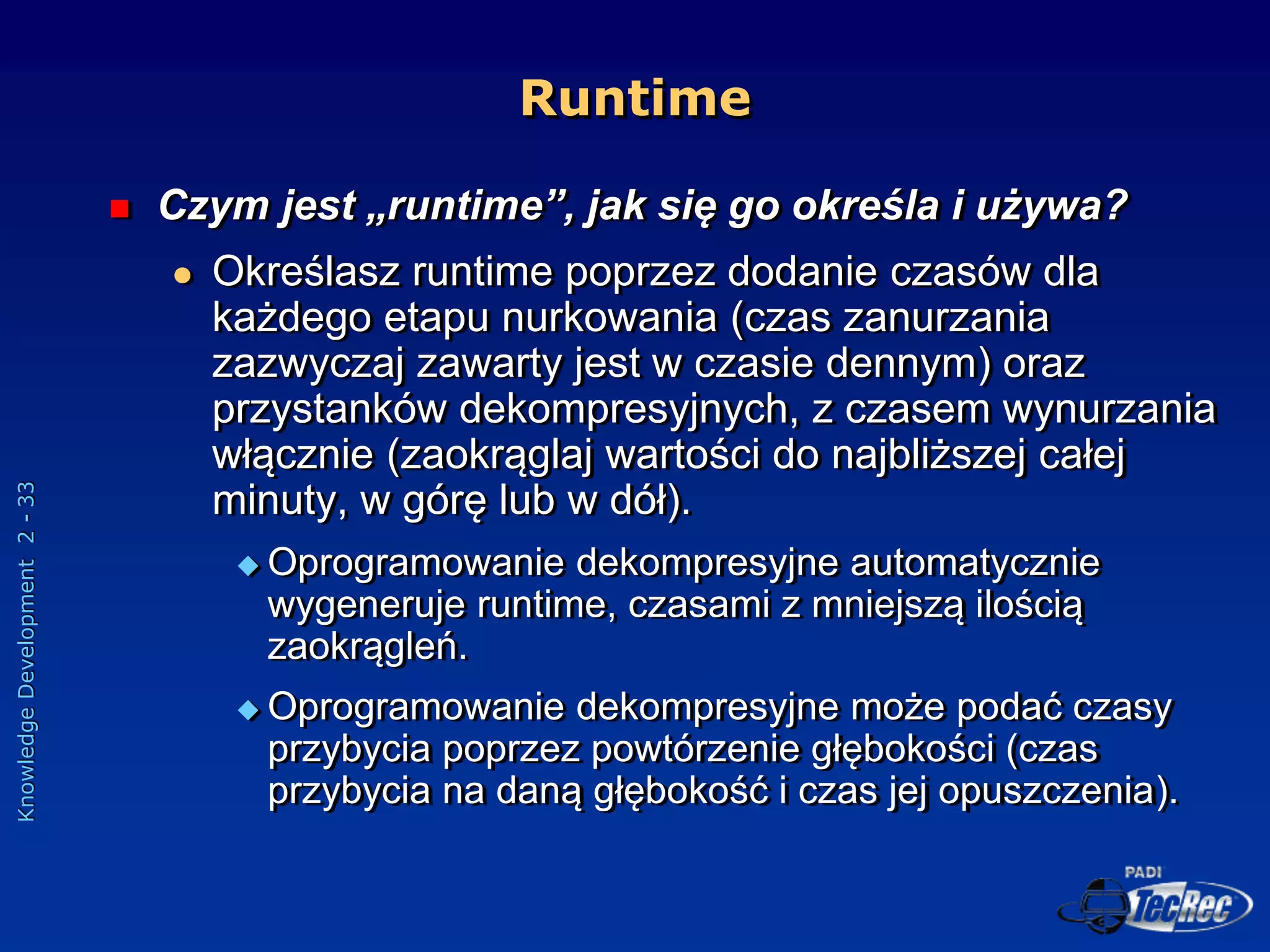 Runtime

Czym jest „runtime”, jak się go określa i używa?

Określasz runtime poprzez dodanie czasów dla każdego etapu nurkowania (czas zanurzania zazwyczaj zawarty jest w czasie dennym) oraz przystanków dekompresyjnych, z czasem wynurzania włącznie (zaokrąglaj wartości do najbliższej całej minuty, w górę lub w dół).

Oprogramowanie dekompresyjne automatycznie wygeneruje runtime, czasami z mniejszą ilością zaokrągleń.

Oprogramowanie dekompresyjne może podać czasy przybycia poprzez powtórzenie głębokości (czas przybycia na daną głębokość i czas jej opuszczenia).

Knowledge Development 2 - 33

PADI
TecRec